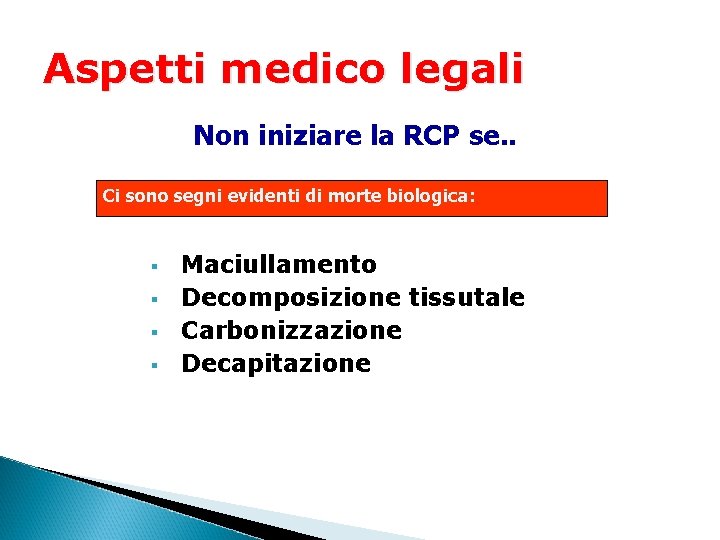 Aspetti medico legali

Non iniziare la RCP se..

Ci sono segni evidenti di morte biologica:

- Maciullamento
- Decomposizione tissutale
- Carbonizzazione
- Decapitazione